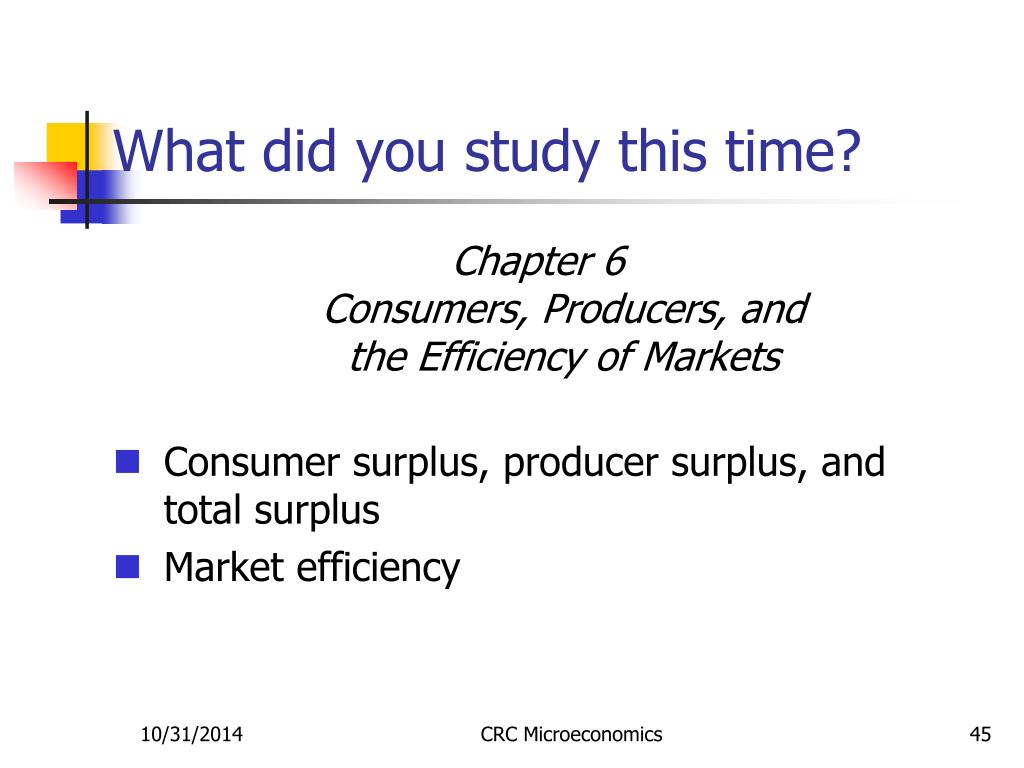 What did you study this time?

Chapter 6
Consumers, Producers, and the Efficiency of Markets

Consumer surplus, producer surplus, and total surplus

Market efficiency

10/31/2014

CRC Microeconomics

45